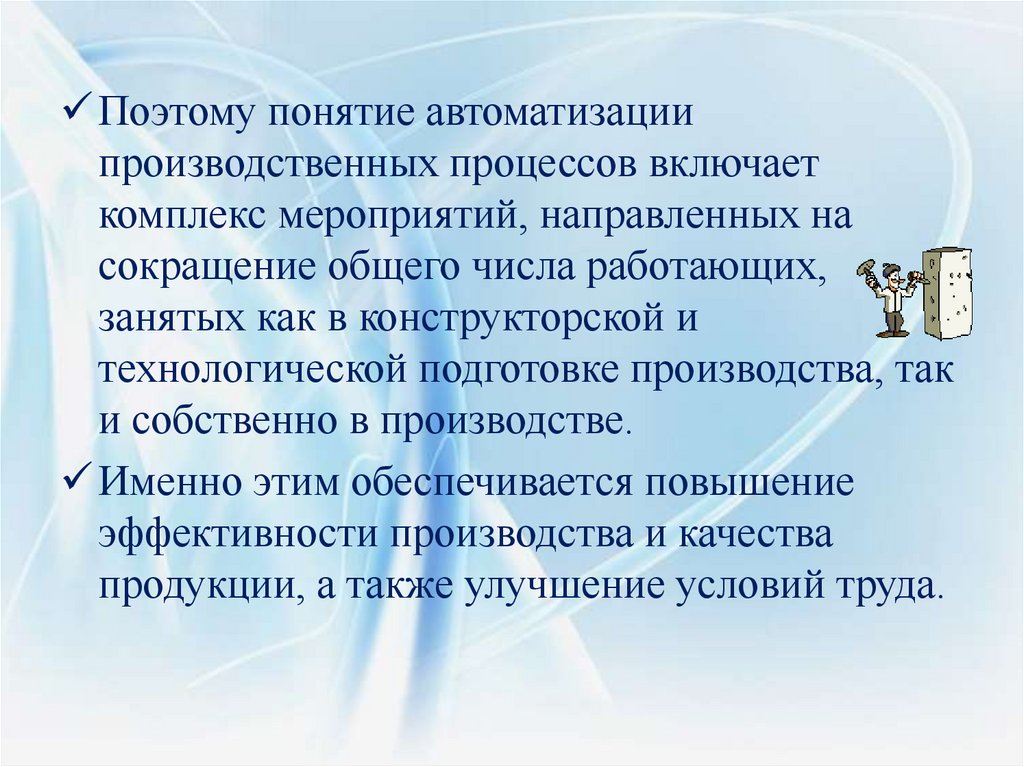 ✓ Поэтому понятие автоматизации производственных процессов включает комплекс мероприятий, направленных на сокращение общего числа работающих, занятых как в конструкторской и технологической подготовке производства, так и собственно в производстве.

✓ Именно этим обеспечивается повышение эффективности производства и качества продукции, а также улучшение условий труда.